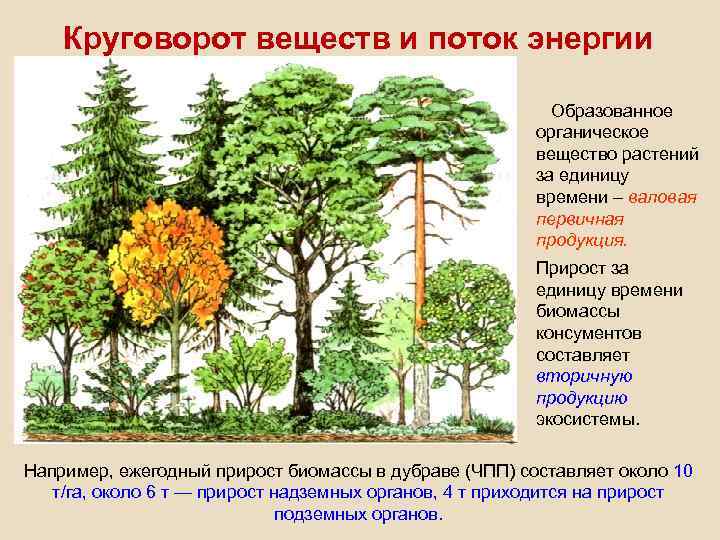 Круговорот веществ и поток энергии

Образованное органическое вещество растений за единицу времени – валовая первичная продукция.

Прирост за единицу времени биомассы консументов составляет вторичную продукцию экосистемы.

Например, ежегодный прирост биомассы в дубраве (ЧПП) составляет около 10 т/га, около 6 т — прирост надземных органов, 4 т приходится на прирост подземных органов.